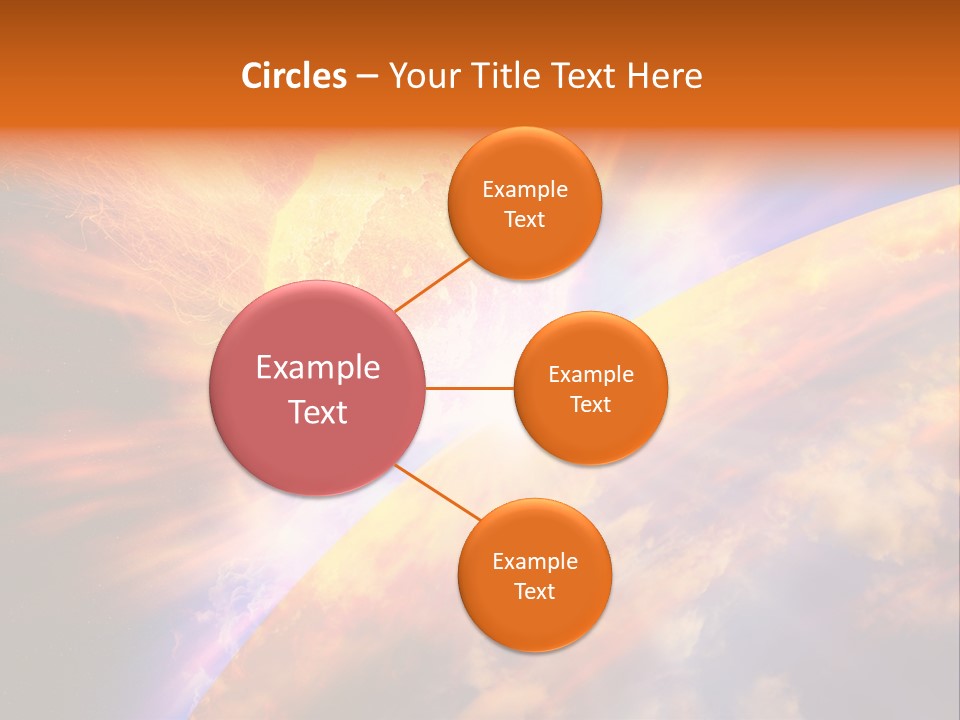 Circles – Your Title Text Here

Example Text

Example Text

Example Text

Example Text